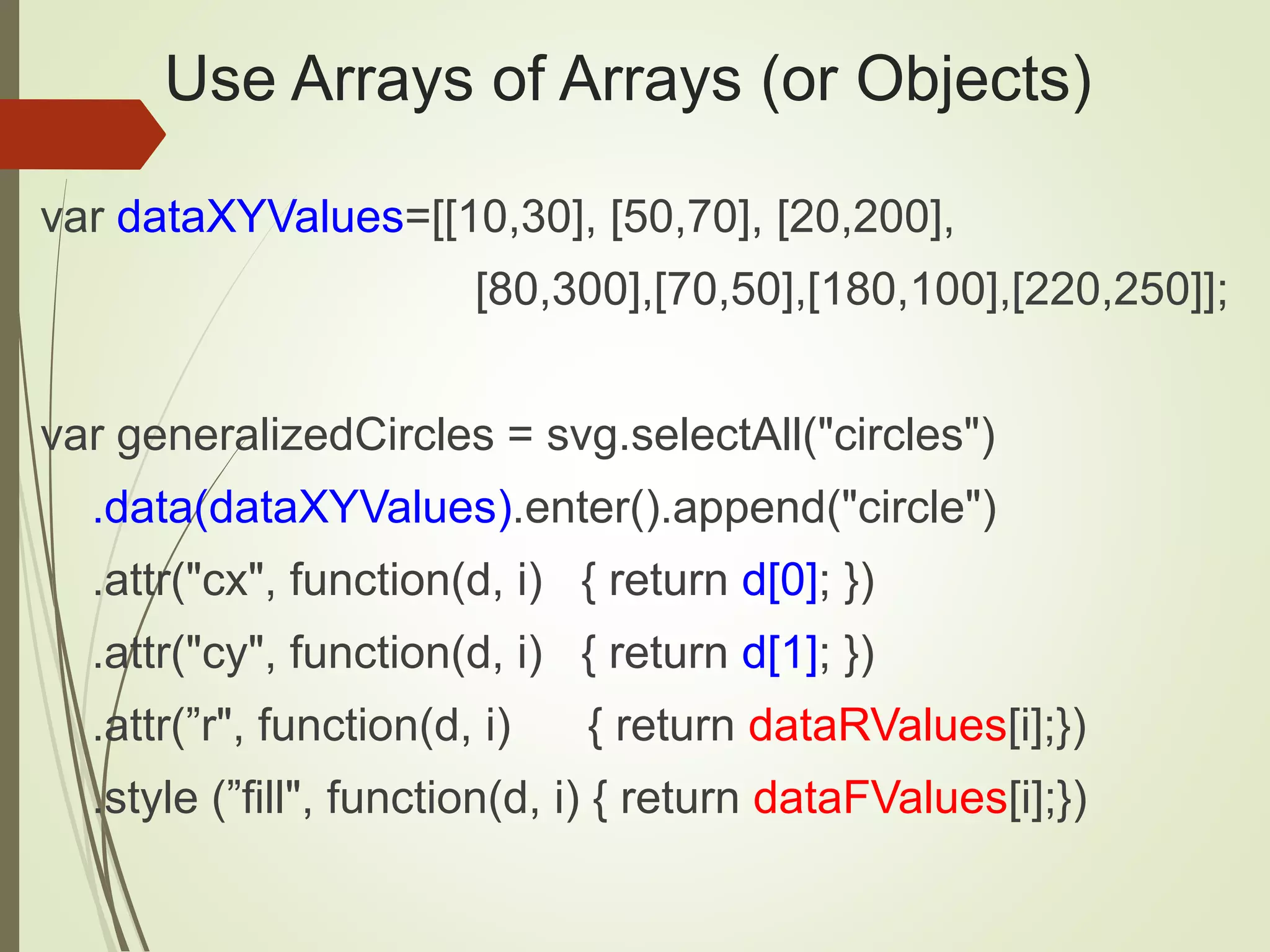 Use Arrays of Arrays (or Objects)

var dataXYValues=[[10,30], [50,70], [20,200], [80,300],[70,50],[180,100],[220,250]];

var generalizedCircles = svg.selectAll("circles")
.data(dataXYValues).enter().append("circle")
.attr("cx", function(d, i) { return d[0]; })
.attr("cy", function(d, i) { return d[1]; })
.attr(”r", function(d, i) { return dataRValues[i];})
.style (”fill", function(d, i) { return dataFValues[i];})